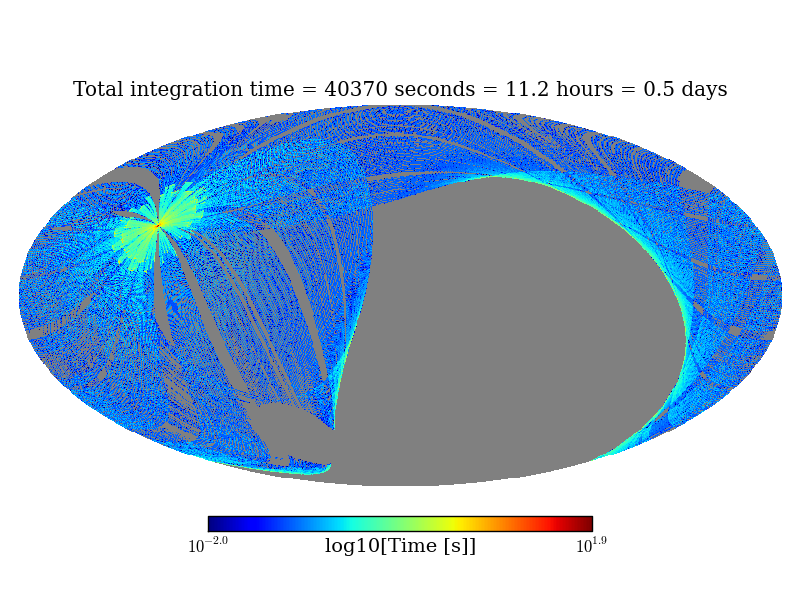 Total integration time = 40370 seconds = 11.2 hours = 0.5 days

$10^{-2.0}$ log10[Time [s]] $10^{1.9}$